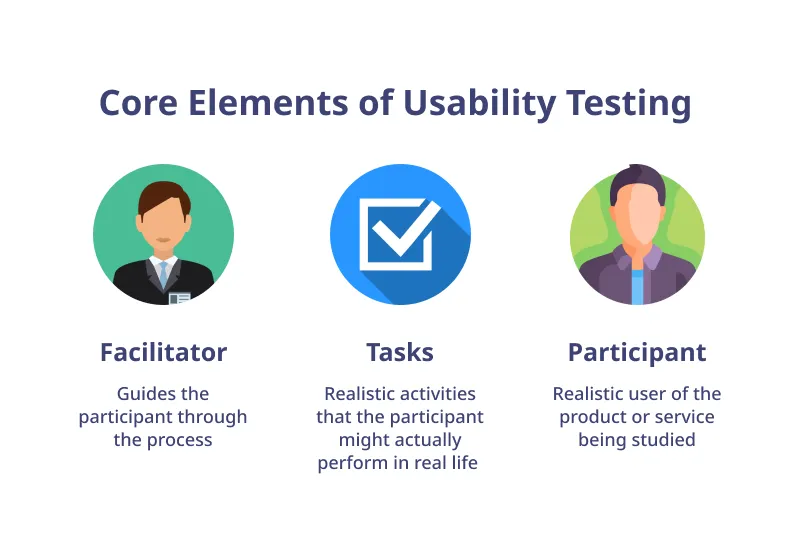 Core Elements of Usability Testing

Facilitator

Guides the participant through the process

Tasks

Realistic activities that the participant might actually perform in real life

Participant

Realistic user of the product or service being studied